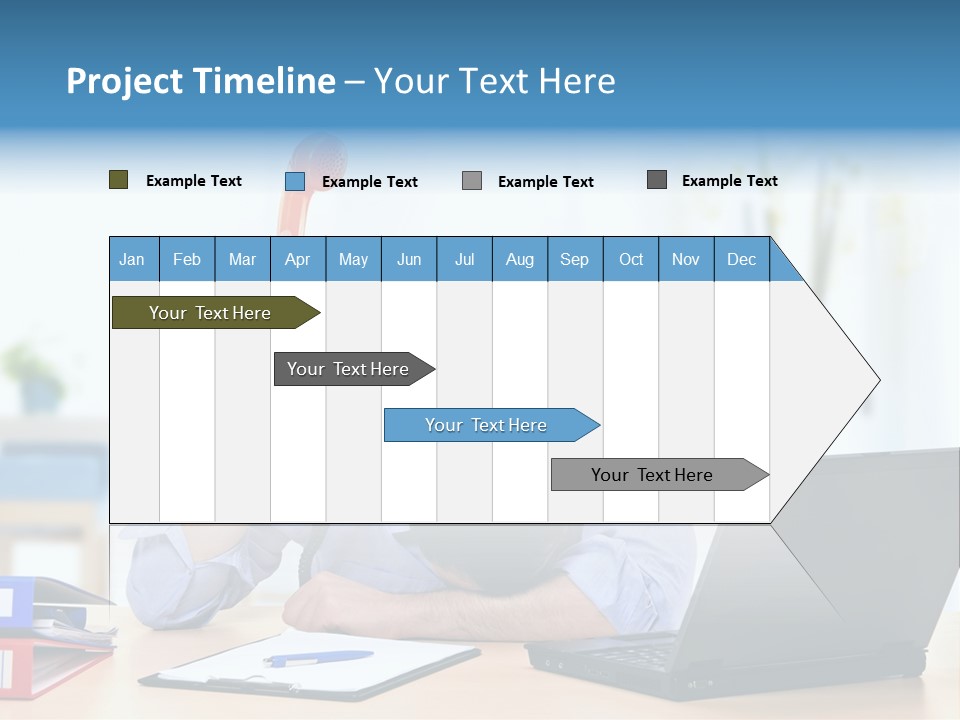 Project Timeline – Your Text Here

Example Text
Example Text
Example Text
Example Text

| Jan | Feb | Mar | Apr | May | Jun | Jul | Aug | Sep | Oct | Nov | Dec |
|---|---|---|---|---|---|---|---|---|---|---|---|

Your Text Here

Your Text Here

Your Text Here

Your Text Here